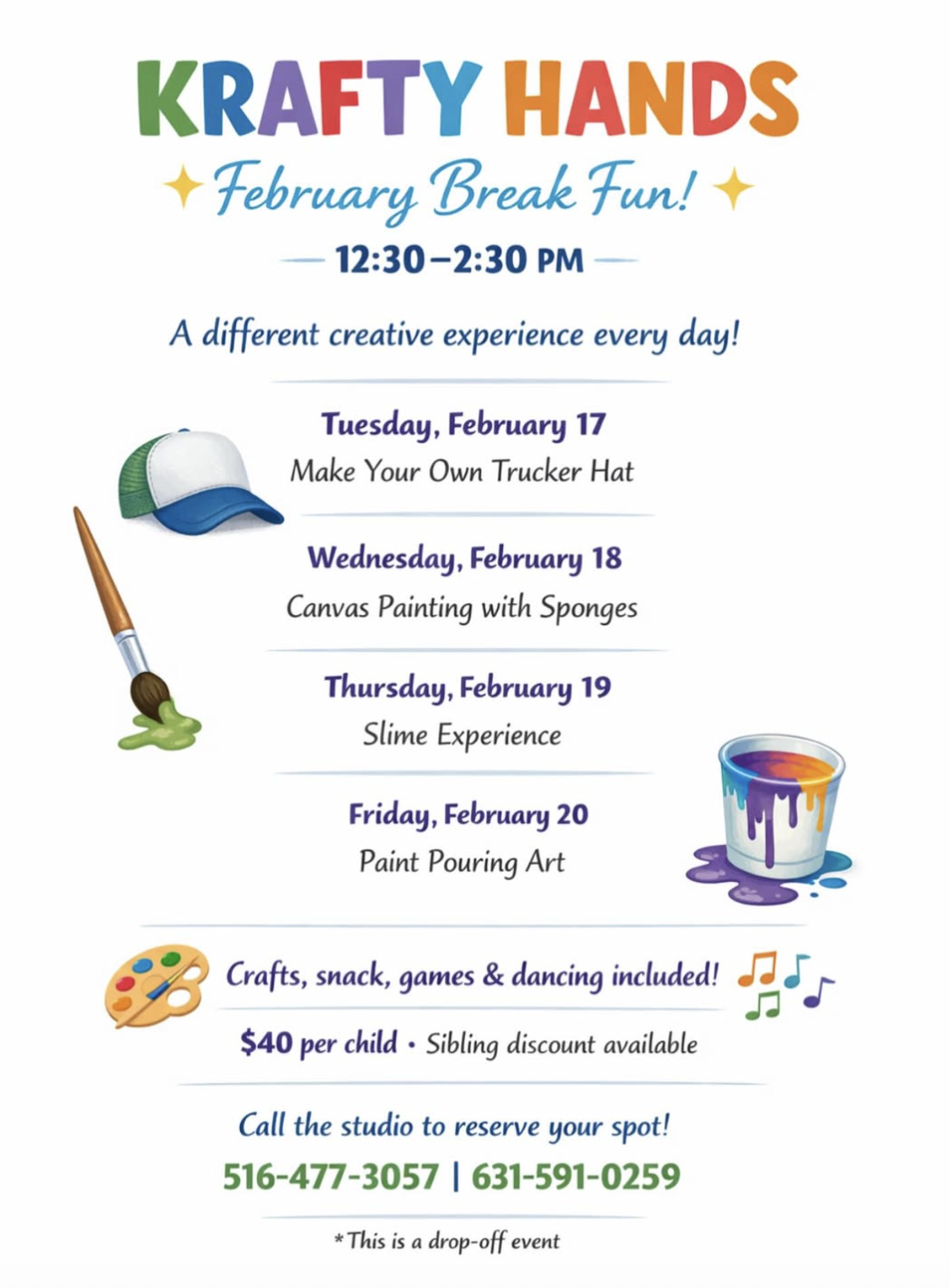 KRAFTY HANDS

February Break Fun!

12:30–2:30 PM

A different creative experience every day!

Tuesday, February 17
Make Your Own Trucker Hat

Wednesday, February 18
Canvas Painting with Sponges

Thursday, February 19
Slime Experience

Friday, February 20
Paint Pouring Art

Crafts, snack, games & dancing included!

$40 per child • Sibling discount available

Call the studio to reserve your spot!

516-477-3057 | 631-591-0259

*This is a drop-off event